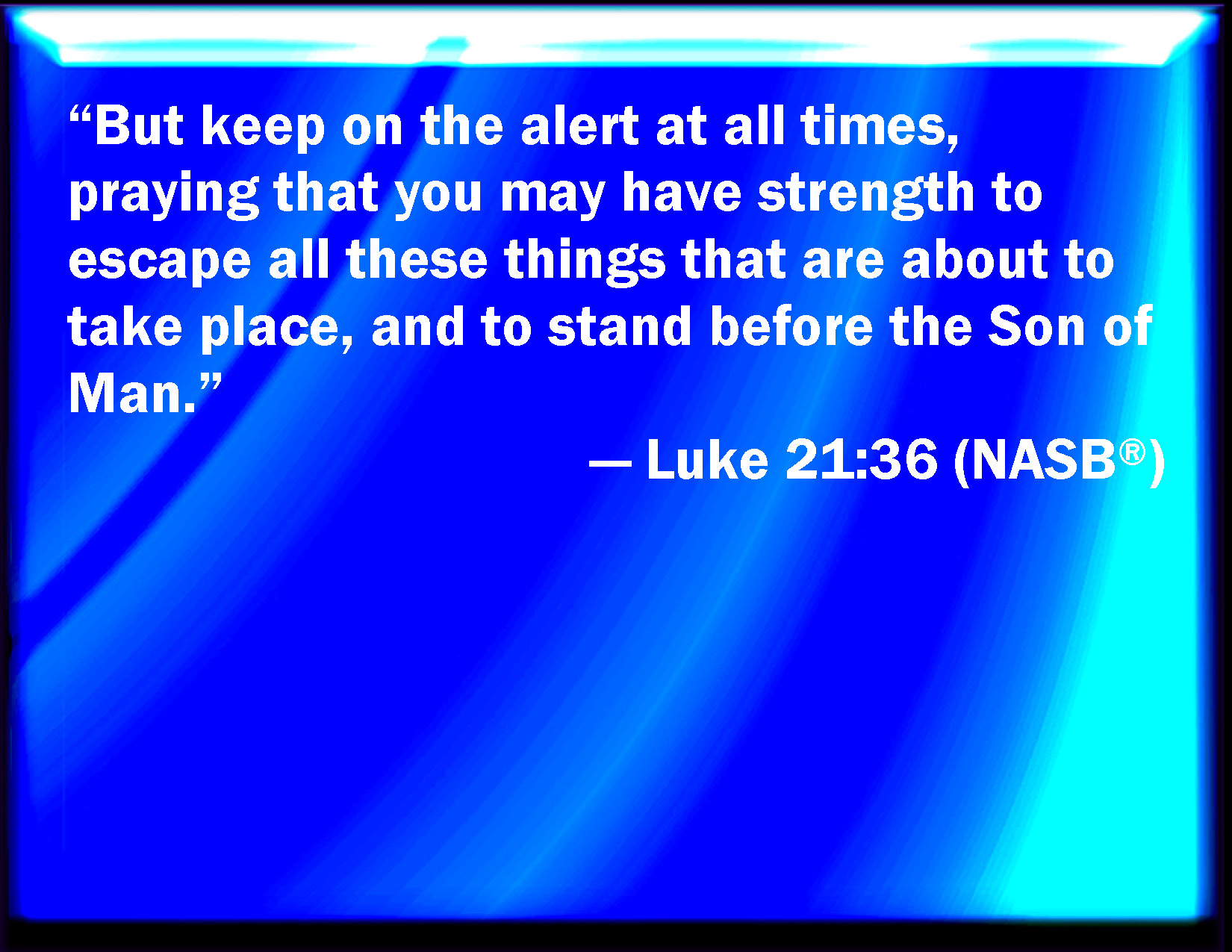 “But keep on the alert at all times, praying that you may have strength to escape all these things that are about to take place, and to stand before the Son of Man.”

— Luke 21:36 (NASB®)